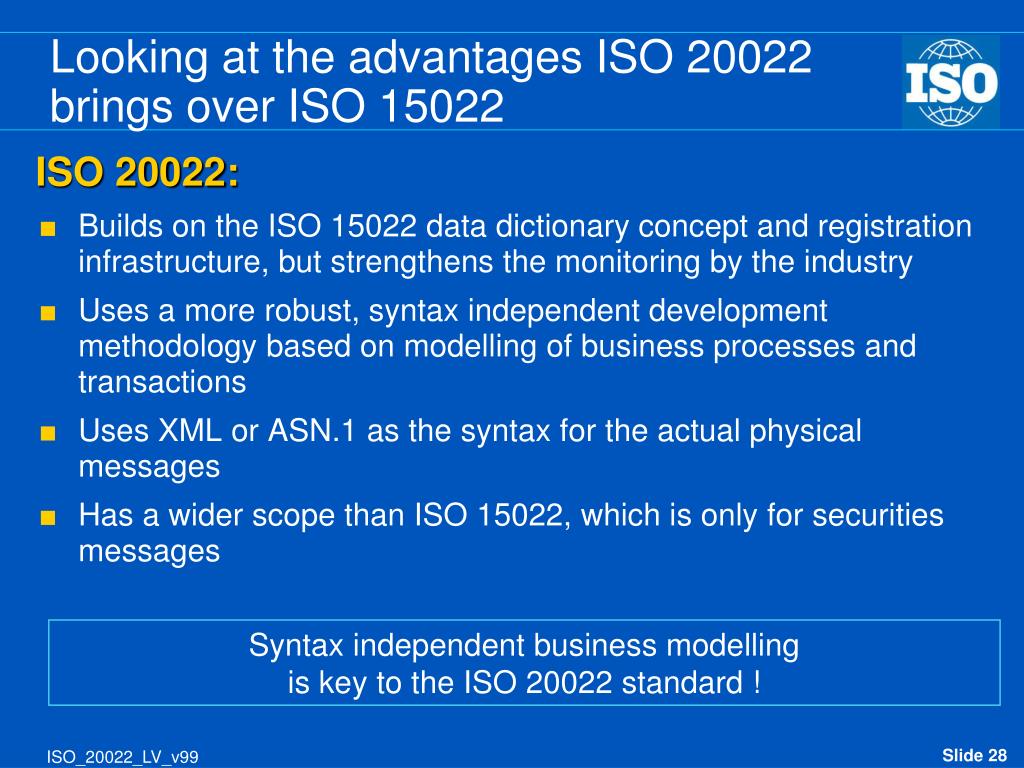 Looking at the advantages ISO 20022 brings over ISO 15022

ISO

ISO 20022:

■ Builds on the ISO 15022 data dictionary concept and registration infrastructure, but strengthens the monitoring by the industry

■ Uses a more robust, syntax independent development methodology based on modelling of business processes and transactions

■ Uses XML or ASN.1 as the syntax for the actual physical messages

■ Has a wider scope than ISO 15022, which is only for securities messages

Syntax independent business modelling
is key to the ISO 20022 standard !

ISO_20022_LV_v99

Slide 28